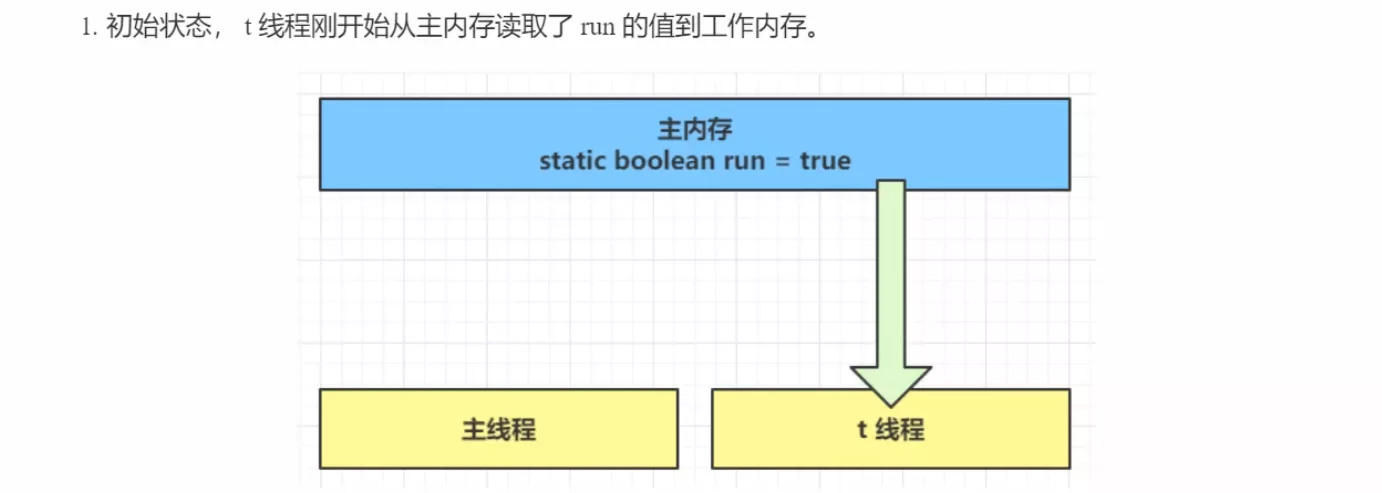 1. 初始状态， t 线程刚开始从主内存读取了 run 的值到工作内存。

主内存
static boolean run = true

主线程

t 线程